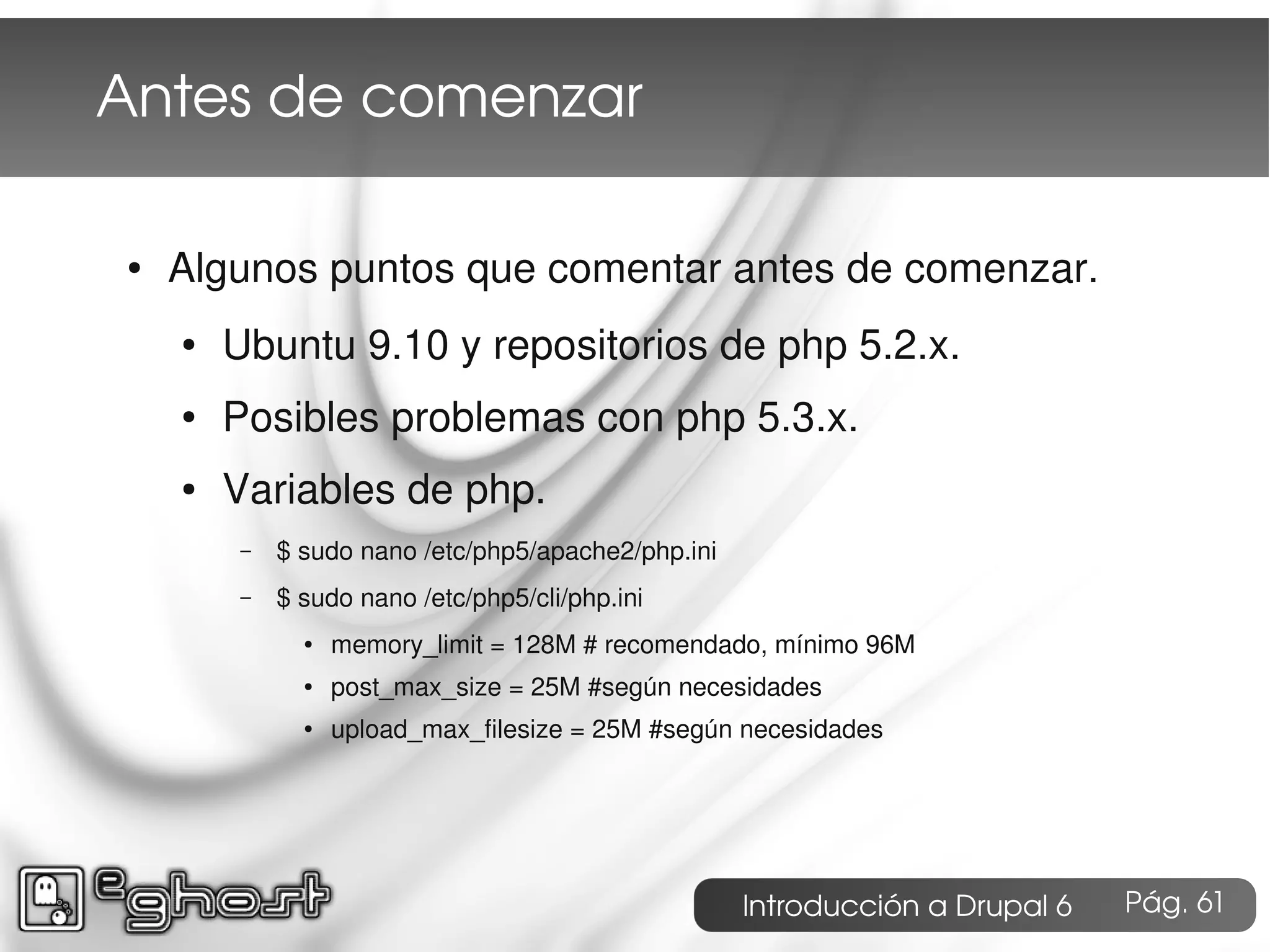 Antes de comenzar

• Algunos puntos que comentar antes de comenzar.

• Ubuntu 9.10 y repositorios de php 5.2.x.

• Posibles problemas con php 5.3.x.

• Variables de php.

– $ sudo nano /etc/php5/apache2/php.ini

– $ sudo nano /etc/php5/cli/php.ini

• memory_limit = 128M # recomendado, mínimo 96M

• post_max_size = 25M #según necesidades

• upload_max_filesize = 25M #según necesidades

eghost

Introducción a Drupal 6 Pág. 61